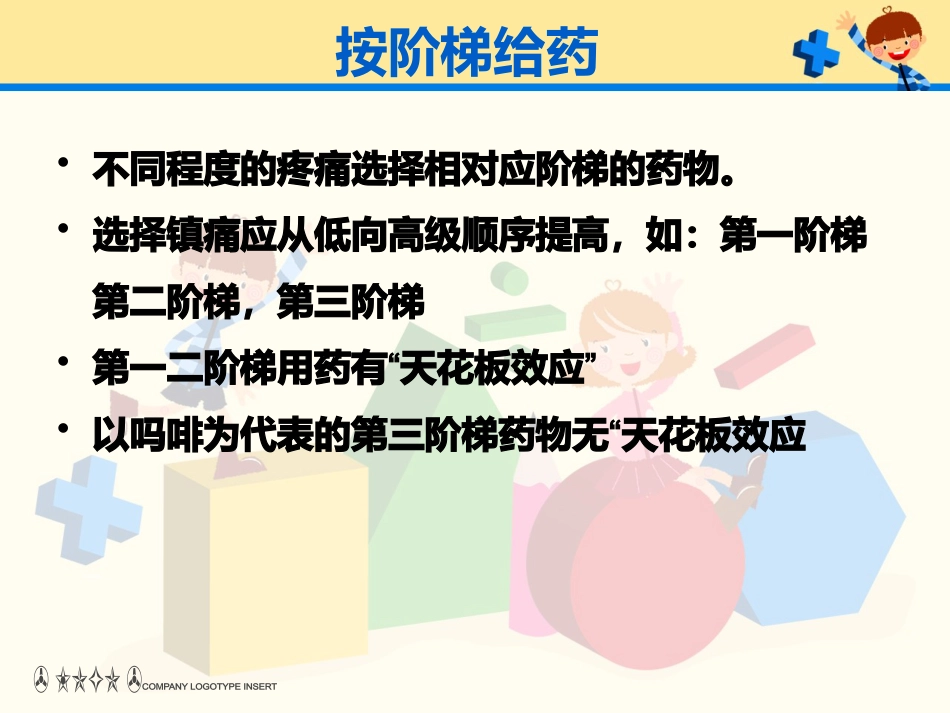 按阶梯给药

• 不同程度的疼痛选择相对应阶梯的药物。

• 选择镇痛应从低向高级顺序提高，如：第一阶梯第二阶梯，第三阶梯

• 第一二阶梯用药有“天花板效应”

• 以吗啡为代表的第三阶梯药物无“天花板效应

COMPANY LOGOTYPE INSERT